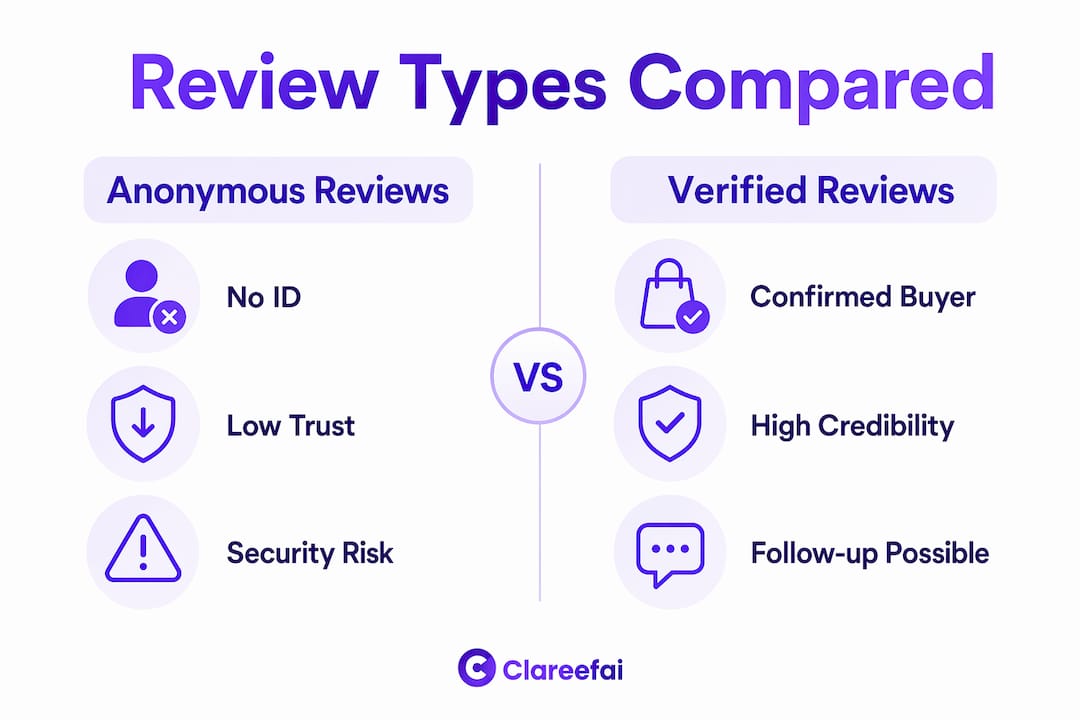 Review Types Compared

Anonymous Reviews

No ID

Low Trust

Security Risk

VS

Verified Reviews

Confirmed Buyer

High Credibility

Follow-up Possible

Clareefai